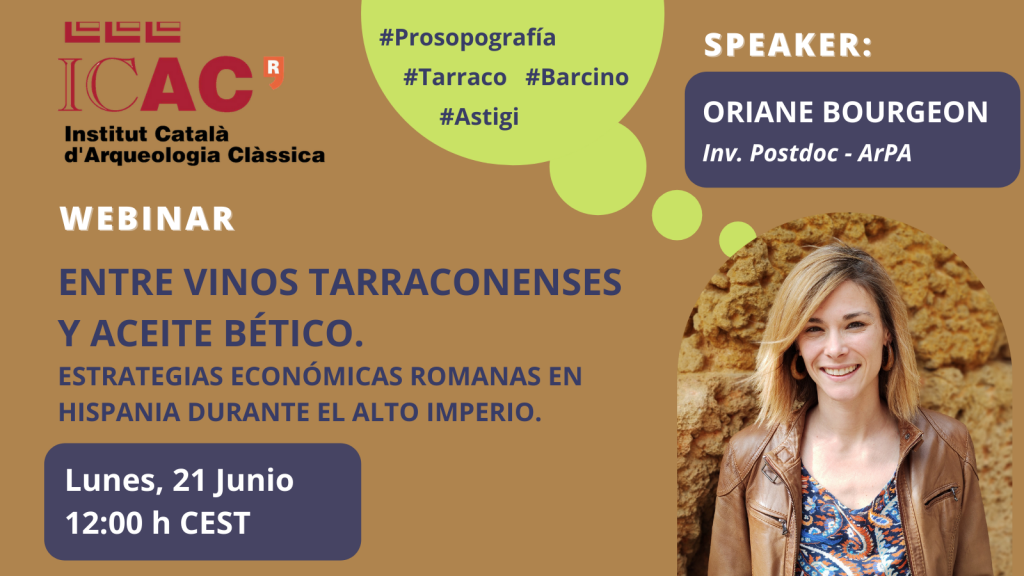 ICAC R
Institut Català d'Arqueologia Clàssica

#Prosopografía
#Tarraco #Barcino
#Astigi

SPEAKER:
ORIANE BOURGEON
Inv. Postdoc - ArPA

WEBINAR

ENTRE VINOS TARRACONENSES Y ACEITE BÉTICO.
ESTRATEGIAS ECONÓMICAS ROMANAS EN HISPANIA DURANTE EL ALTO IMPERIO.

Lunes, 21 Junio
12:00 h CEST